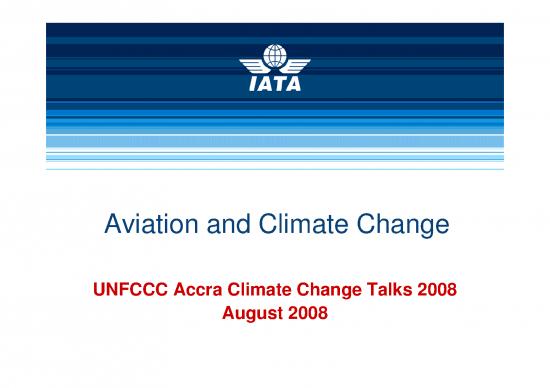 IATA

Aviation and Climate Change

UNFCCC Accra Climate Change Talks 2008
August 2008